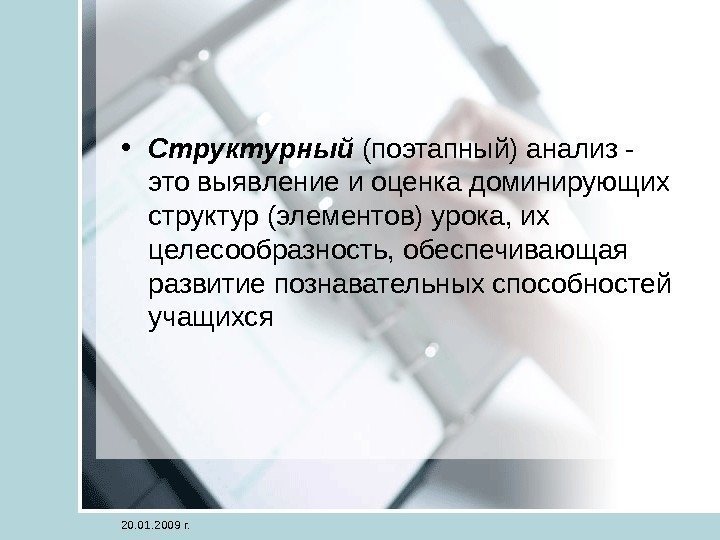 • Структурный (поэтапный) анализ - это выявление и оценка доминирующих структур (элементов) урока, их целесообразность, обеспечивающая развитие познавательных способностей учащихся

20.01.2009 г.